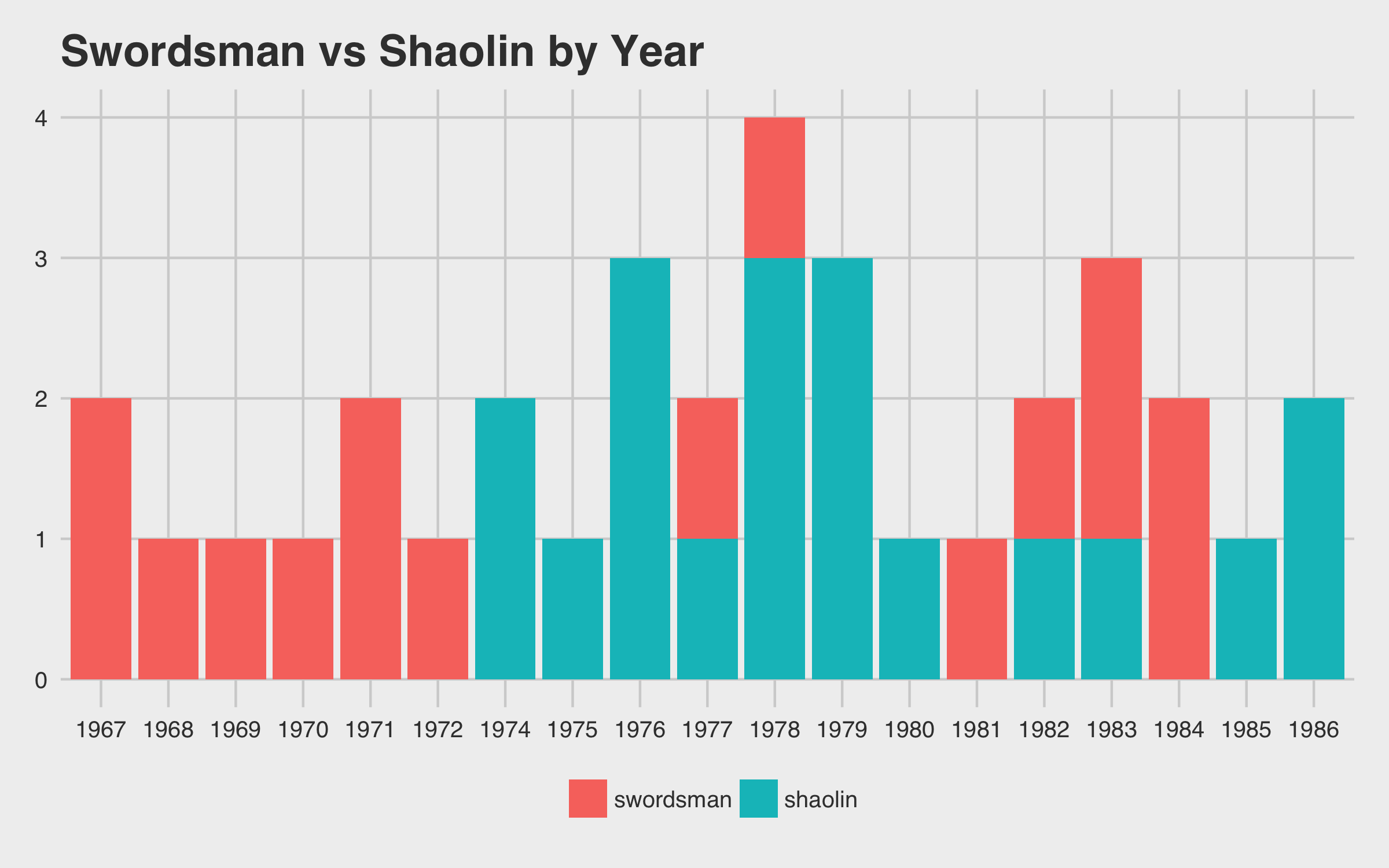 Swordsman vs Shaolin by Year

4
3
2
1
0

1967 1968 1969 1970 1971 1972 1974 1975 1976 1977 1978 1979 1980 1981 1982 1983 1984 1985 1986

swordsman shaolin